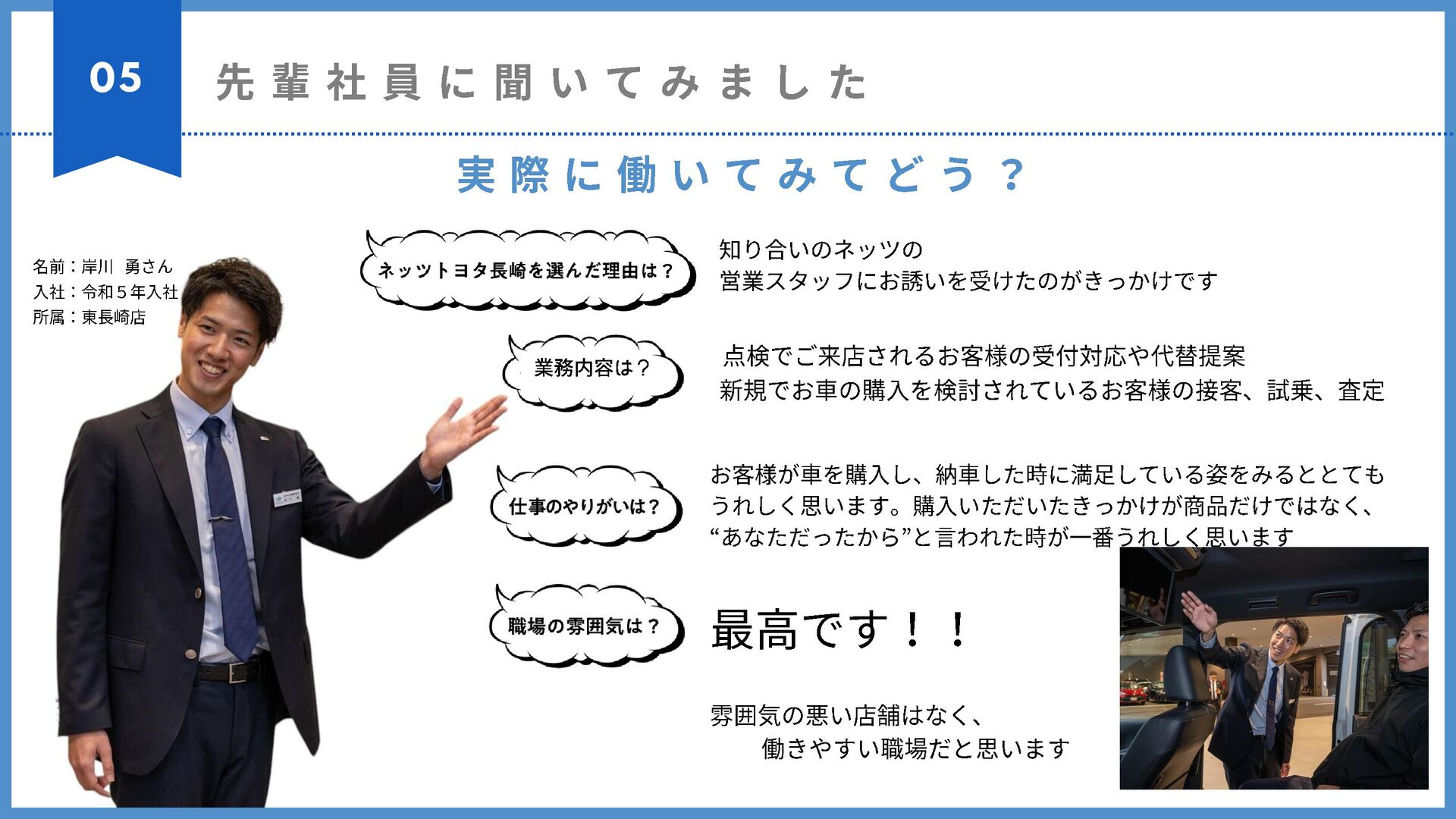 05

先輩社員に聞いてみました

実際に働いてみてどう？

名前：岸川　勇さん
入社：令和５年入社
所属：東長崎店

ネッツトヨタ長崎を選んだ理由は？

知り合いのネッツの
営業スタッフにお誘いを受けたのがきっかけです

業務内容は？

点検でご来店されるお客様の受付対応や代替提案
新規でお車の購入を検討されているお客様の接客、試乗、査定

仕事のやりがいは？

お客様が車を購入し、納車した時に満足している姿をみるととてもうれしく思います。購入いただいたきっかけが商品だけではなく、“あなただったから”と言われた時が一番うれしく思います

職場の雰囲気は？

最高です！！

雰囲気の悪い店舗はなく、
働きやすい職場だと思います